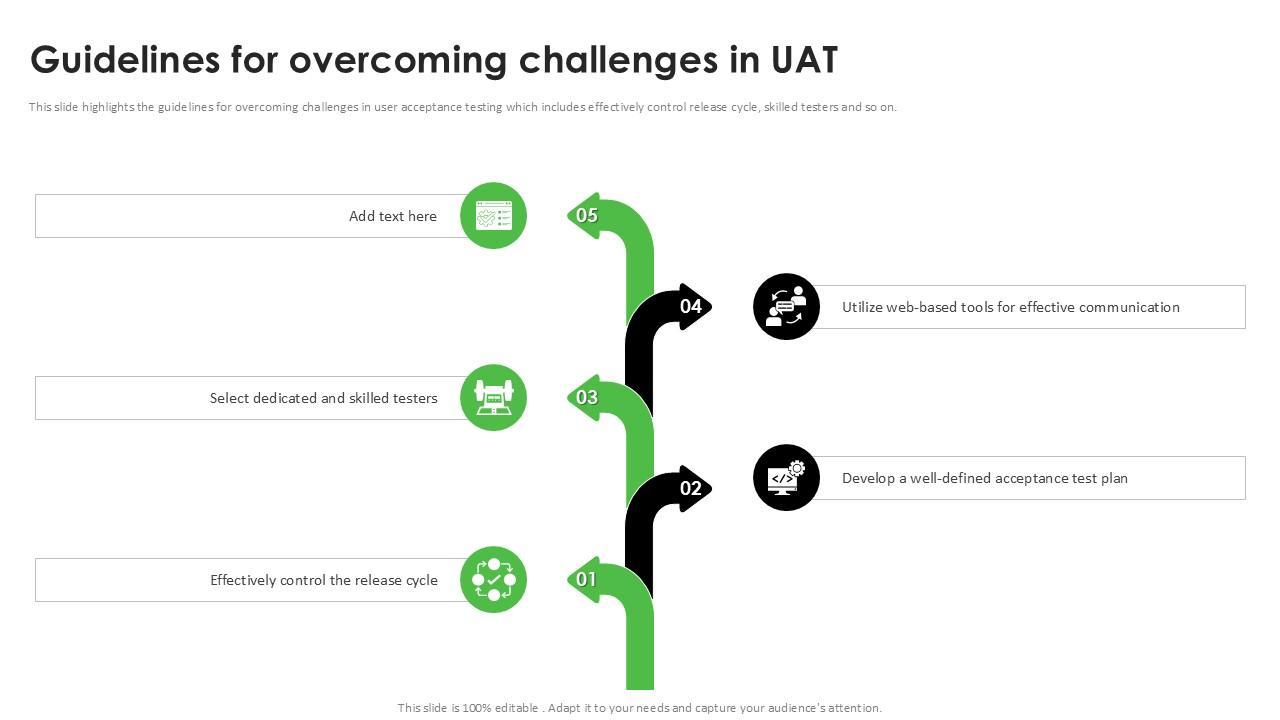 Guidelines for overcoming challenges in UAT

This slide highlights the guidelines for overcoming challenges in user acceptance testing which includes effectively control release cycle, skilled testers and so on.

Add text here

05

04

Utilize web-based tools for effective communication

Select dedicated and skilled testers

03

02

Develop a well-defined acceptance test plan

Effectively control the release cycle

01

This slide is 100% editable . Adapt it to your needs and capture your audience's attention.